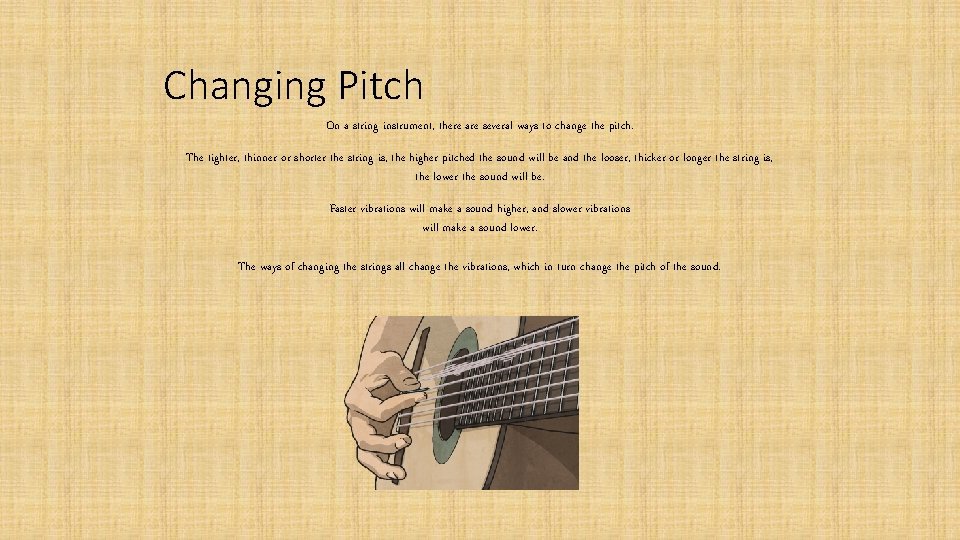 Changing Pitch

On a string instrument, there are several ways to change the pitch.

The tighter, thinner or shorter the string is, the higher pitched the sound will be and the looser, thicker or longer the string is, the lower the sound will be.

Faster vibrations will make a sound higher, and slower vibrations will make a sound lower.

The ways of changing the strings all change the vibrations, which in turn change the pitch of the sound.